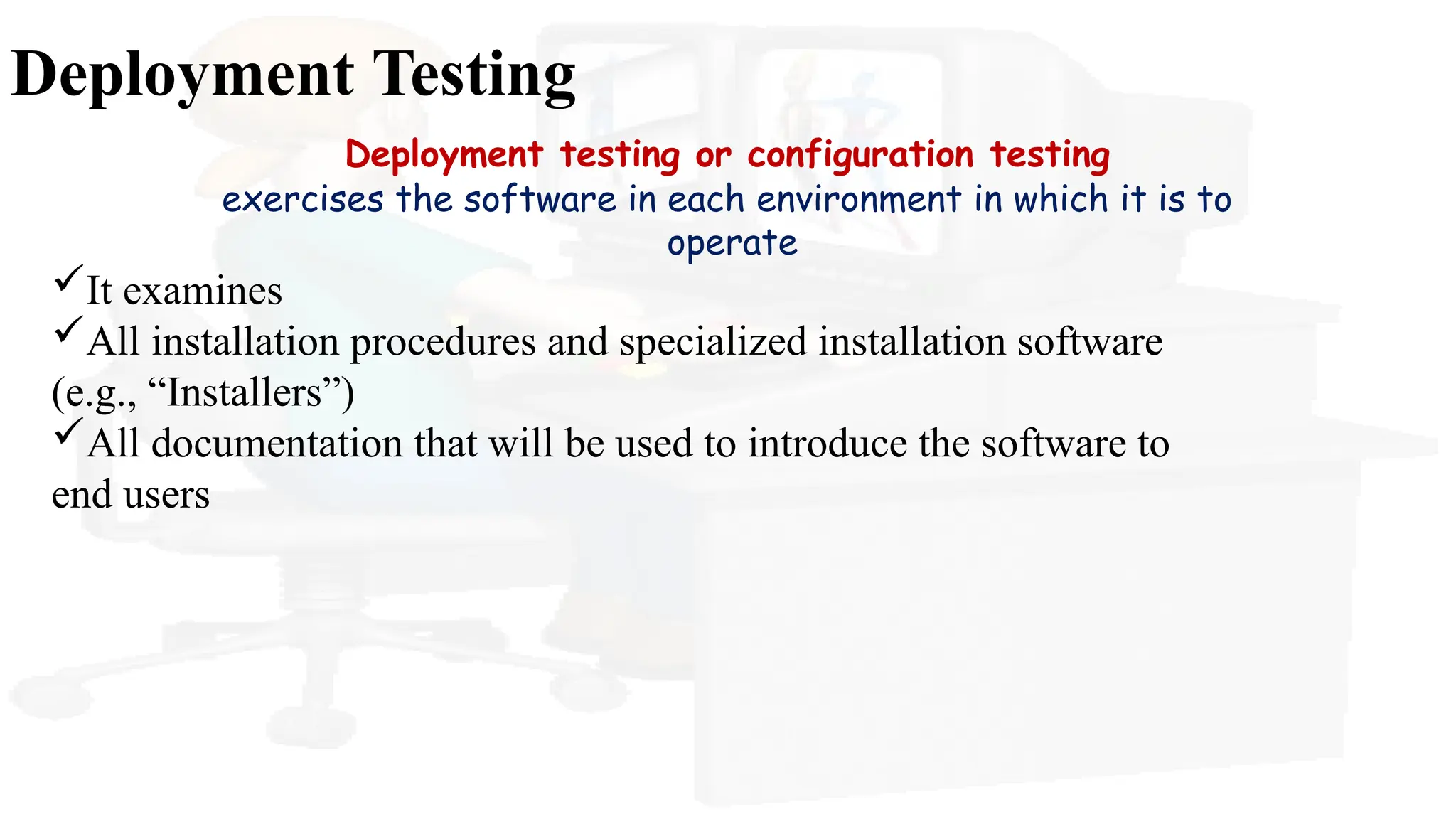 Deployment Testing

Deployment testing or configuration testing exercises the software in each environment in which it is to operate

✓It examines
✓All installation procedures and specialized installation software (e.g., “Installers”)
✓All documentation that will be used to introduce the software to end users